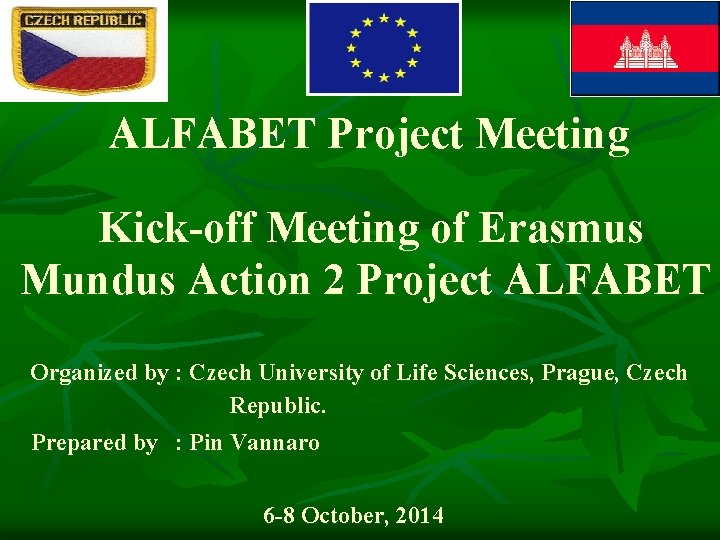 CZECH REPUBLIC

ALFABET Project Meeting

Kick-off Meeting of Erasmus Mundus Action 2 Project ALFABET

Organized by : Czech University of Life Sciences, Prague, Czech Republic.

Prepared by : Pin Vannaro

6-8 October, 2014